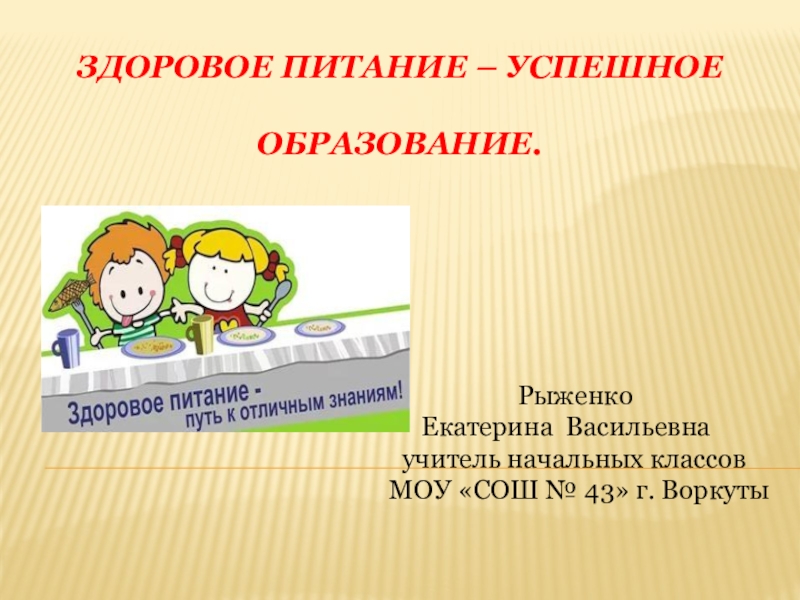 ЗДОРОВОЕ ПИТАНИЕ – УСПЕШНОЕ ОБРАЗОВАНИЕ.

Здоровое питание - путь к отличным знаниям!

Рыженко
Екатерина Васильевна
учитель начальных классов
МОУ «СОШ № 43» г. Воркуты